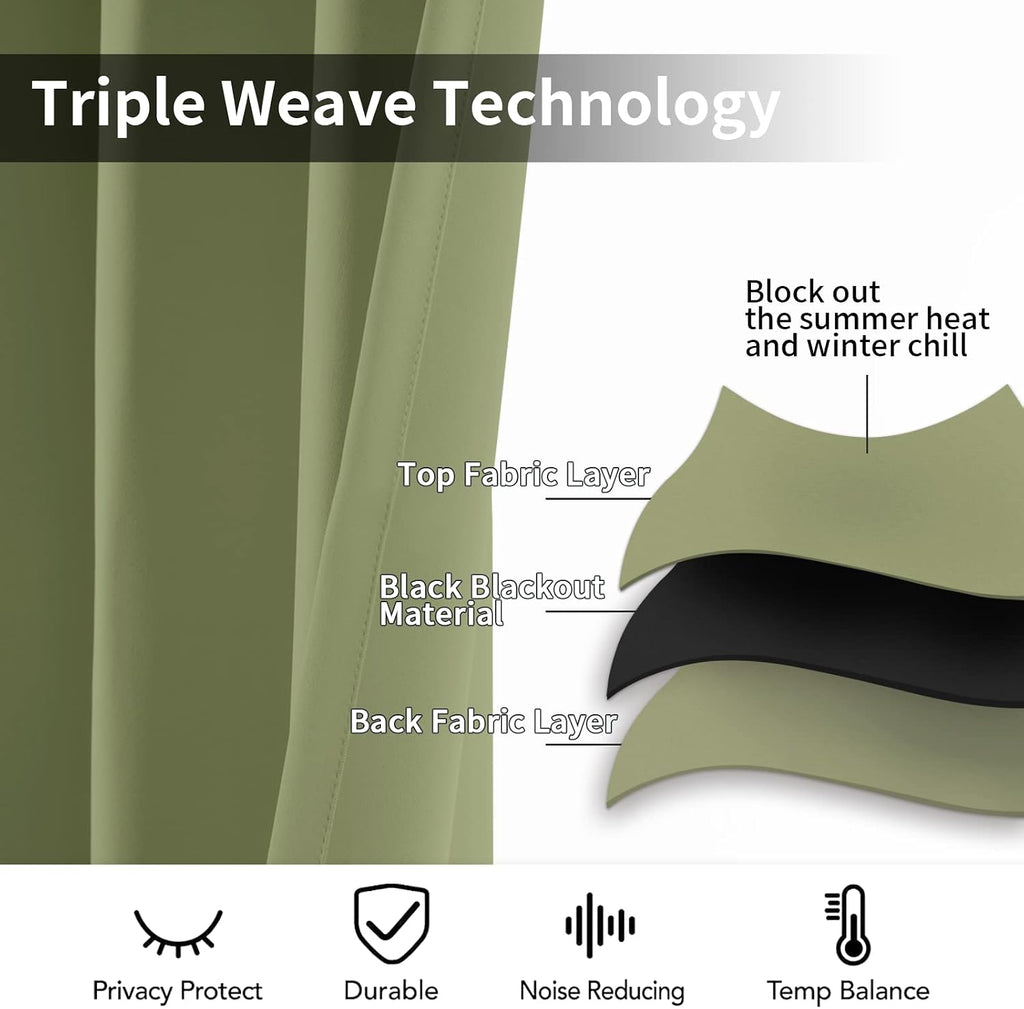 Triple Weave Technology

Block out the summer heat and winter chill

Top Fabric Layer

Black Blackout Material

Back Fabric Layer

Privacy Protect

Durable

Noise Reducing

Temp Balance